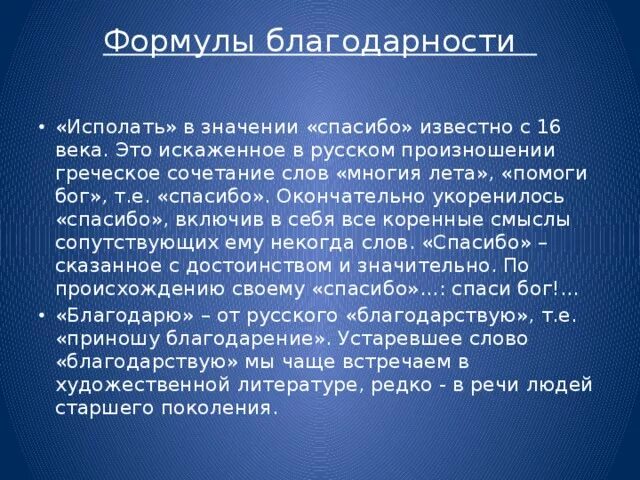 Формулы благодарности

• «Исполать» в значении «спасибо» известно с 16 века. Это искаженное в русском произношении греческое сочетание слов «многия лета», «помоги бог», т.е. «спасибо». Окончательно укоренилось «спасибо», включив в себя все коренные смыслы сопутствующих ему некогда слов. «Спасибо» – сказанное с достоинством и значительно. По происхождению своему «спасибо»...: спаси бог!...
• «Благодарю» – от русского «благодарствую», т.е. «приношу благодарение». Устаревшее слово «благодарствую» мы чаще встречаем в художественной литературе, редко - в речи людей старшего поколения.